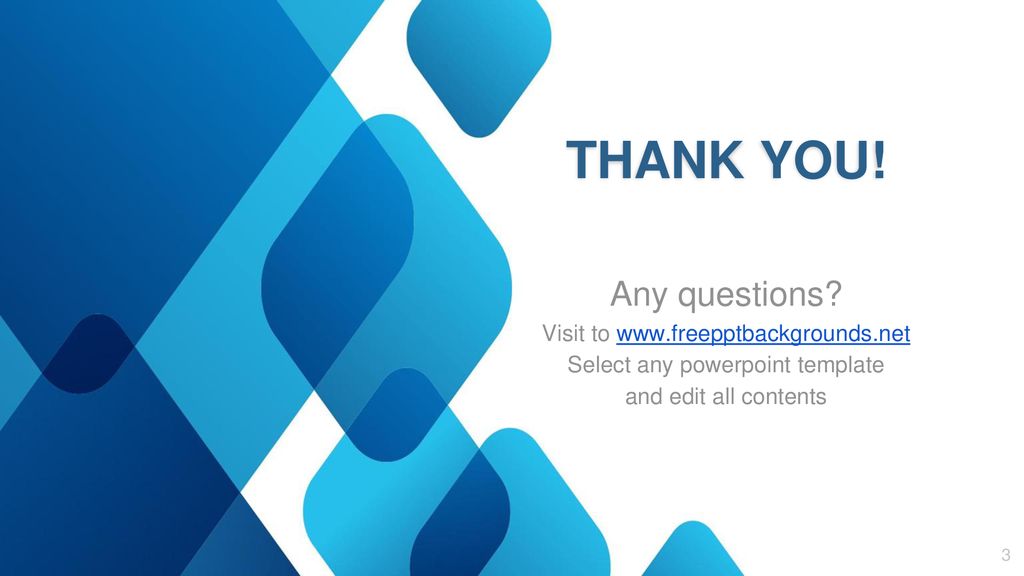 THANK YOU!

Any questions?
Visit to www.freepptbackgrounds.net
Select any powerpoint template
and edit all contents

3